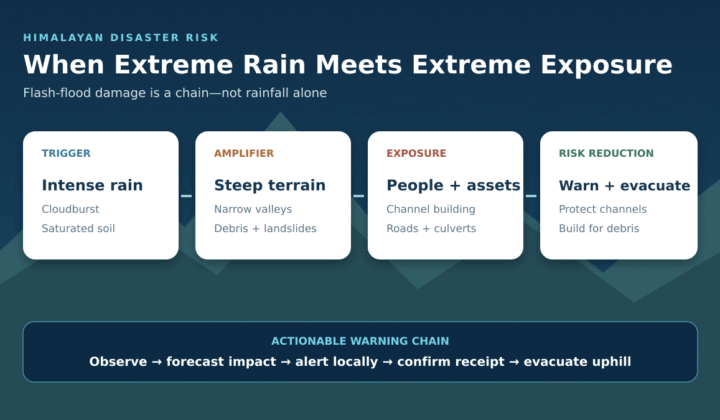 HIMALAYAN DISASTER RISK

When Extreme Rain Meets Extreme Exposure

Flash-flood damage is a chain—not rainfall alone

TRIGGER
Intense rain
Cloudburst
Saturated soil

AMPLIFIER
Steep terrain
Narrow valleys
Debris + landslides

EXPOSURE
People + assets
Channel building
Roads + culverts

RISK REDUCTION
Warn + evacuate
Protect channels
Build for debris

ACTIONABLE WARNING CHAIN
Observe → forecast impact → alert locally → confirm receipt → evacuate uphill